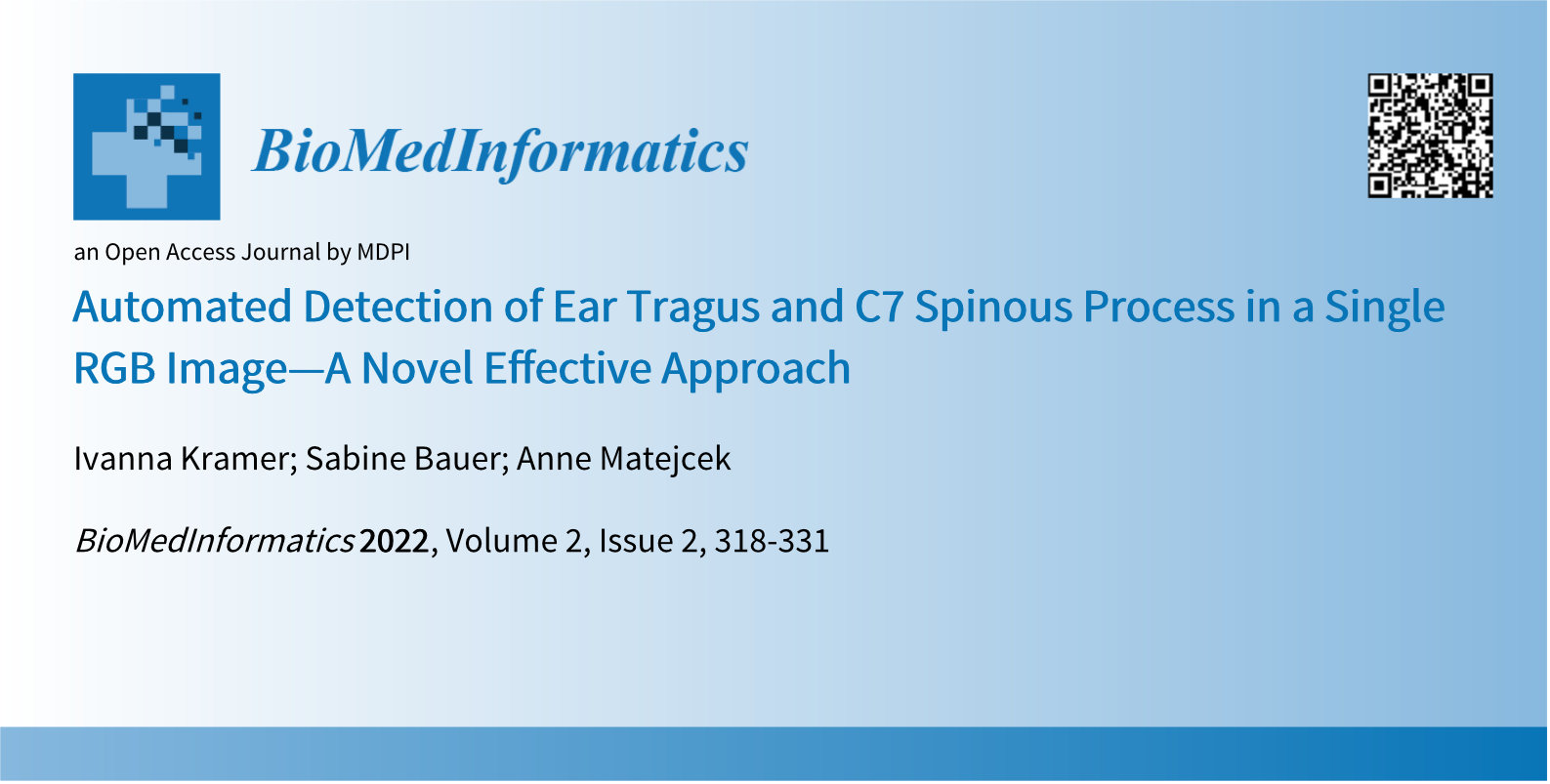 BioMedInformatics

an Open Access Journal by MDPI

Automated Detection of Ear Tragus and C7 Spinous Process in a Single RGB Image—A Novel Effective Approach

Ivanna Kramer; Sabine Bauer; Anne Matejcek

BioMedInformatics 2022, Volume 2, Issue 2, 318-331